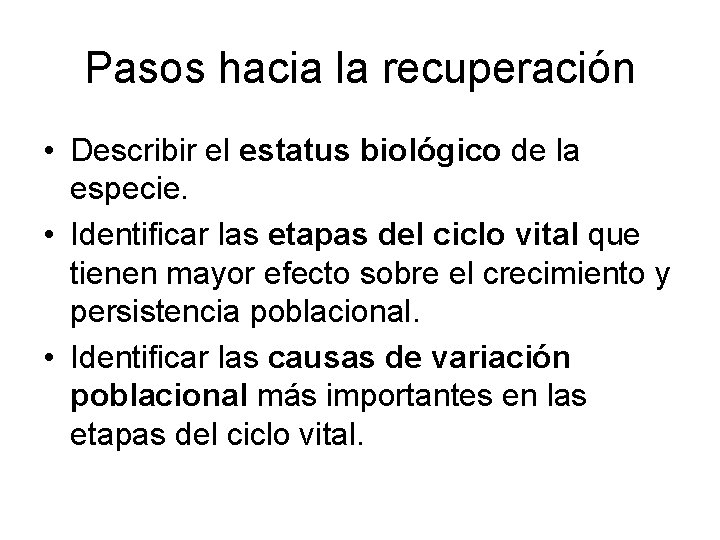 Pasos hacia la recuperación

• Describir el estatus biológico de la especie.
• Identificar las etapas del ciclo vital que tienen mayor efecto sobre el crecimiento y persistencia poblacional.
• Identificar las causas de variación poblacional más importantes en las etapas del ciclo vital.